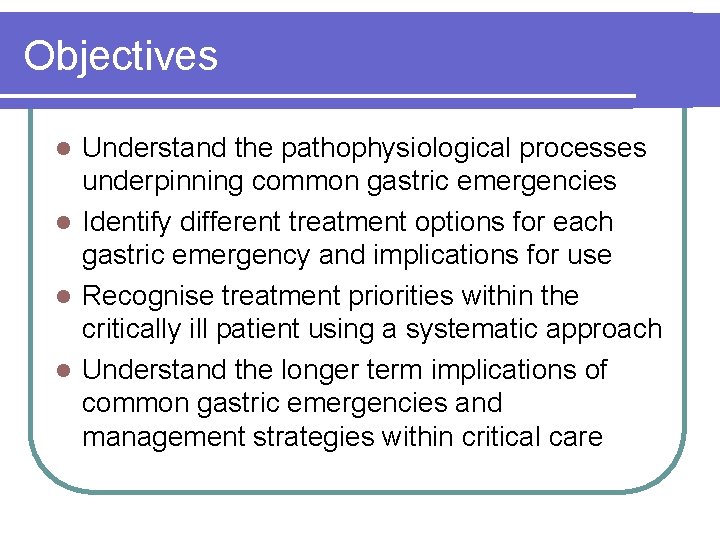 Objectives

- Understand the pathophysiological processes underpinning common gastric emergencies
- Identify different treatment options for each gastric emergency and implications for use
- Recognise treatment priorities within the critically ill patient using a systematic approach
- Understand the longer term implications of common gastric emergencies and management strategies within critical care